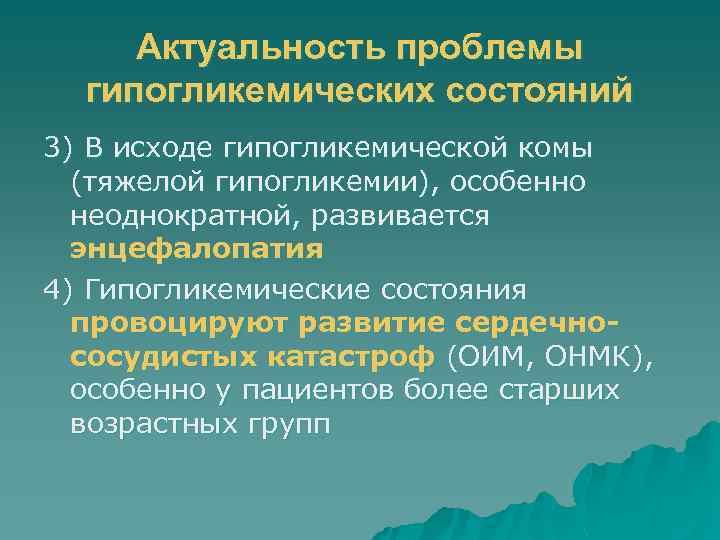 Актуальность проблемы гипогликемических состояний

3) В исходе гипогликемической комы (тяжелой гипогликемии), особенно неоднократной, развивается энцефалопатия

4) Гипогликемические состояния провоцируют развитие сердечно-сосудистых катастроф (ОИМ, ОНМК), особенно у пациентов более старших возрастных групп